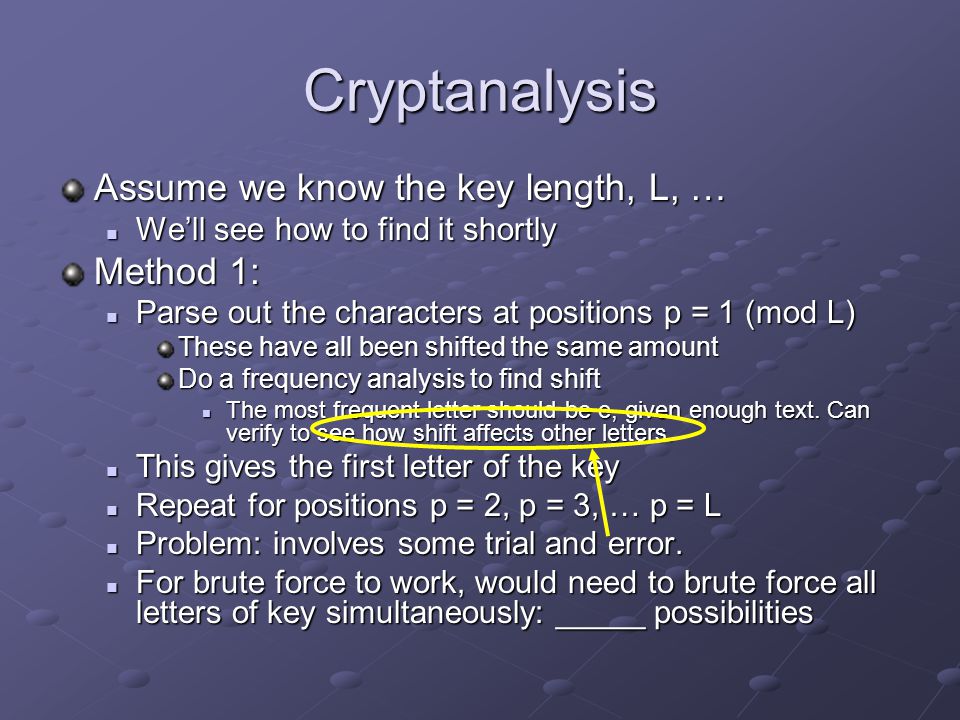 Cryptanalysis

Assume we know the key length, L, …

We'll see how to find it shortly

Method 1:

Parse out the characters at positions p = 1 (mod L)

These have all been shifted the same amount

Do a frequency analysis to find shift

The most frequent letter should be e, given enough text. Can verify to see how shift affects other letters

This gives the first letter of the key

Repeat for positions p = 2, p = 3, … p = L

Problem: involves some trial and error.

For brute force to work, would need to brute force all letters of key simultaneously: _____ possibilities